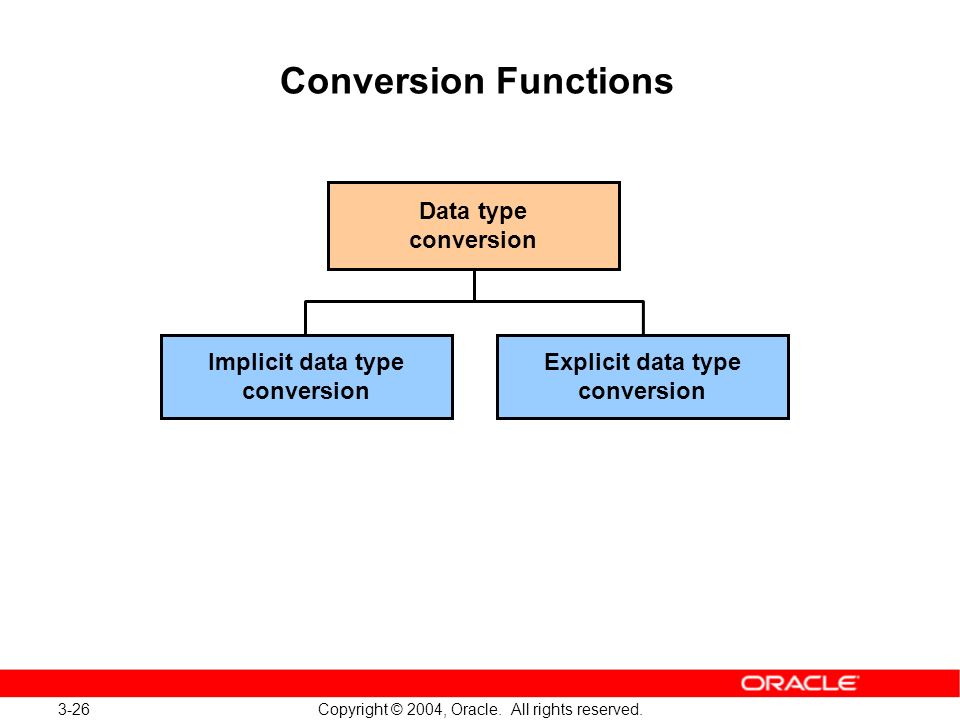 Conversion Functions

Data type conversion

Implicit data type conversion

Explicit data type conversion

ORACLE

3-26

Copyright © 2004, Oracle. All rights reserved.